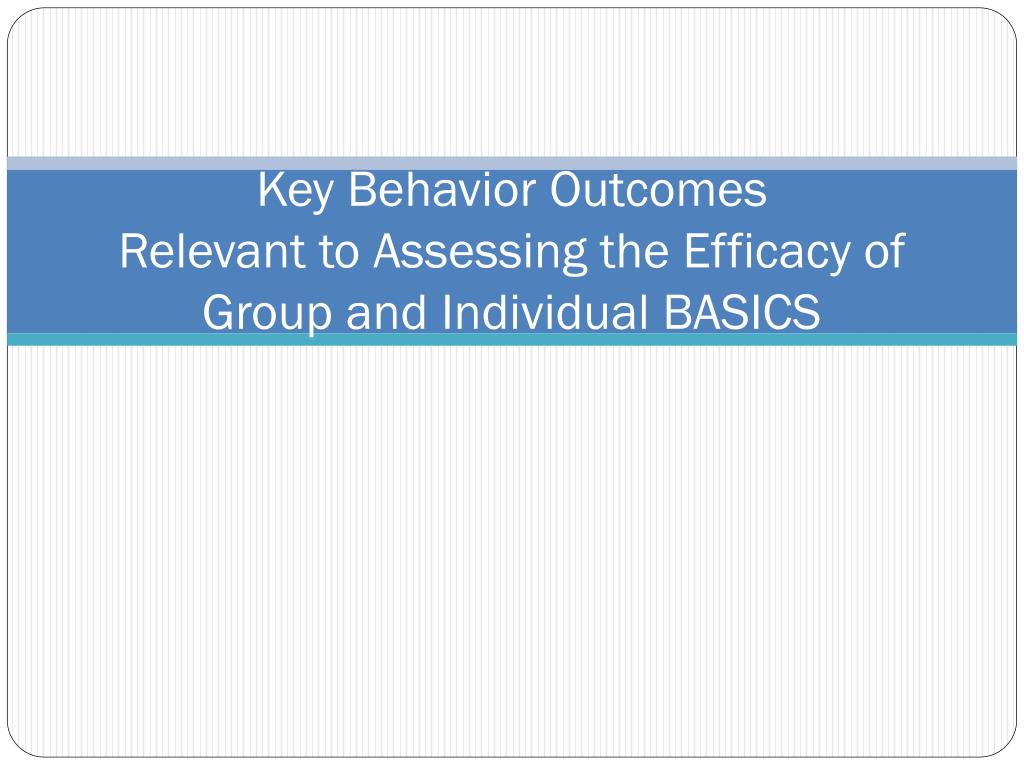 Key Behavior Outcomes
Relevant to Assessing the Efficacy of Group and Individual BASICS